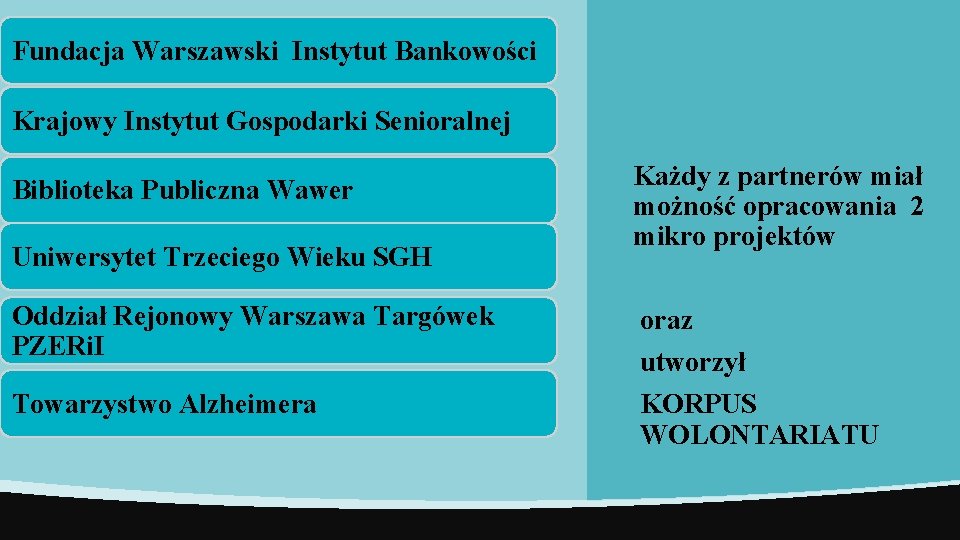 Fundacja Warszawski Instytut Bankowości

Krajowy Instytut Gospodarki Senioralnej

Biblioteka Publiczna Wawer

Uniwersytet Trzeciego Wieku SGH

Oddział Rejonowy Warszawa Targówek PZERiI

Towarzystwo Alzheimera

Każdy z partnerów miał możność opracowania 2 mikro projektów

oraz

utworzył

KORPUS WOLONTARIATU